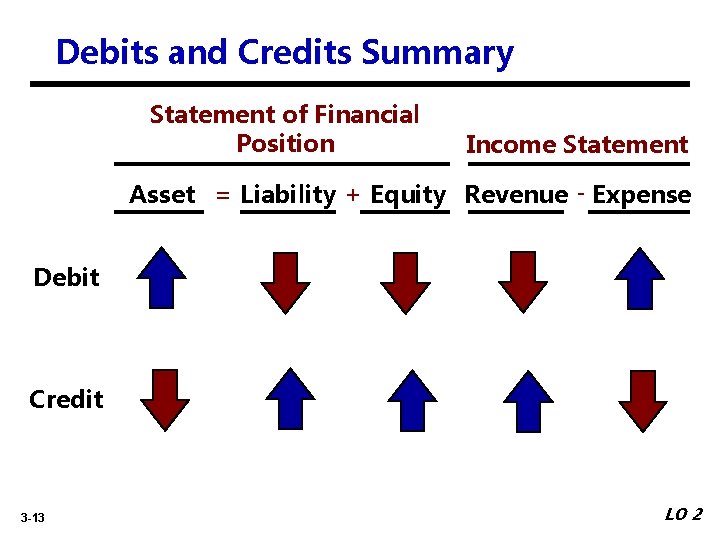 Debits and Credits Summary

Statement of Financial Position

Income Statement

Asset = Liability + Equity Revenue - Expense

Debit

Credit

3-13

LO 2